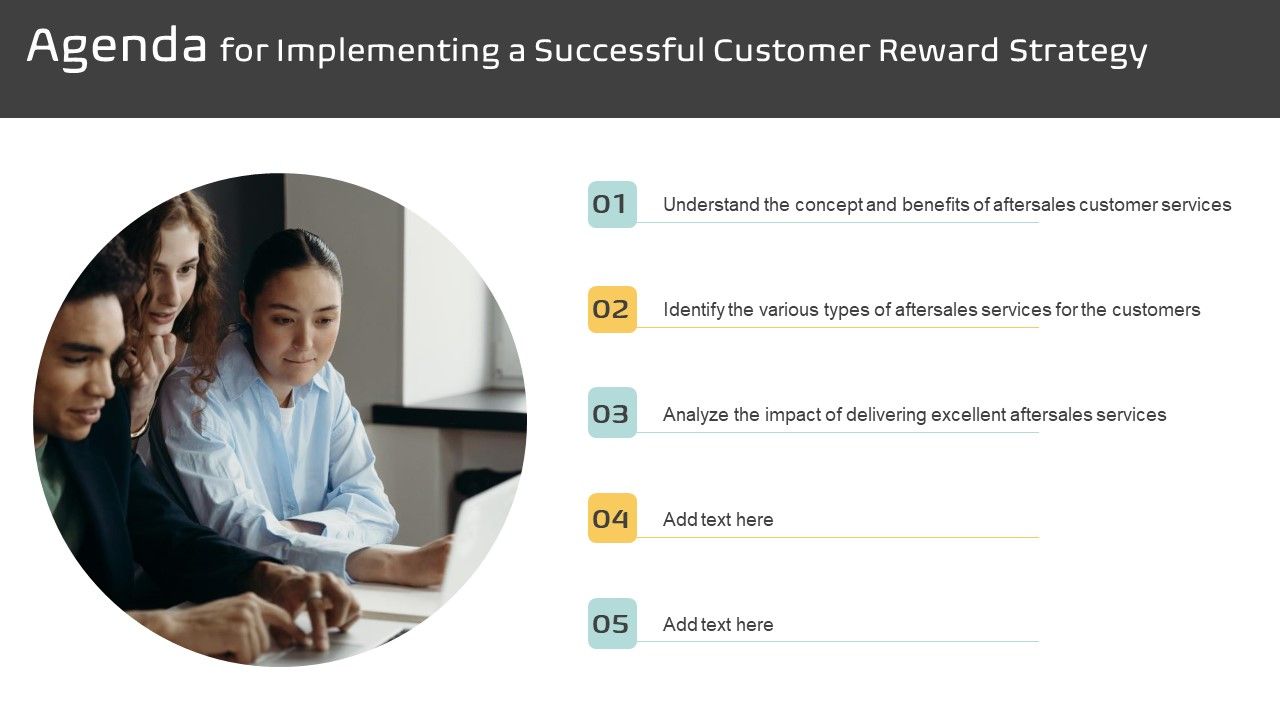 Agenda for Implementing a Successful Customer Reward Strategy

01 Understand the concept and benefits of aftersales customer services

02 Identify the various types of aftersales services for the customers

03 Analyze the impact of delivering excellent aftersales services

04 Add text here

05 Add text here